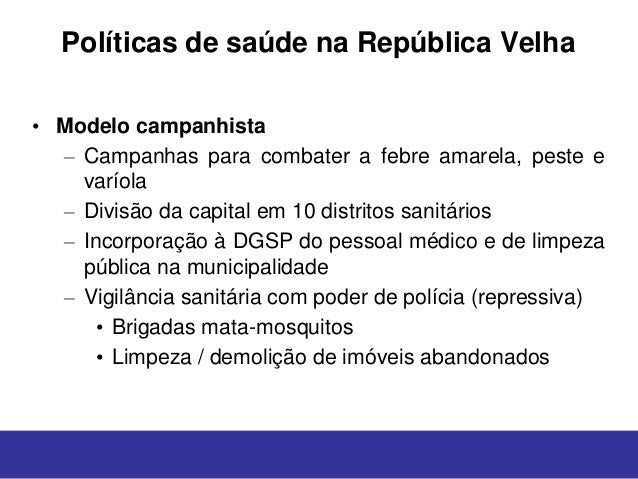 Políticas de saúde na República Velha

• Modelo campanhista
– Campanhas para combater a febre amarela, peste e varíola
– Divisão da capital em 10 distritos sanitários
– Incorporação à DGSP do pessoal médico e de limpeza pública na municipalidade
– Vigilância sanitária com poder de polícia (repressiva)
• Brigadas mata-mosquitos
• Limpeza / demolição de imóveis abandonados